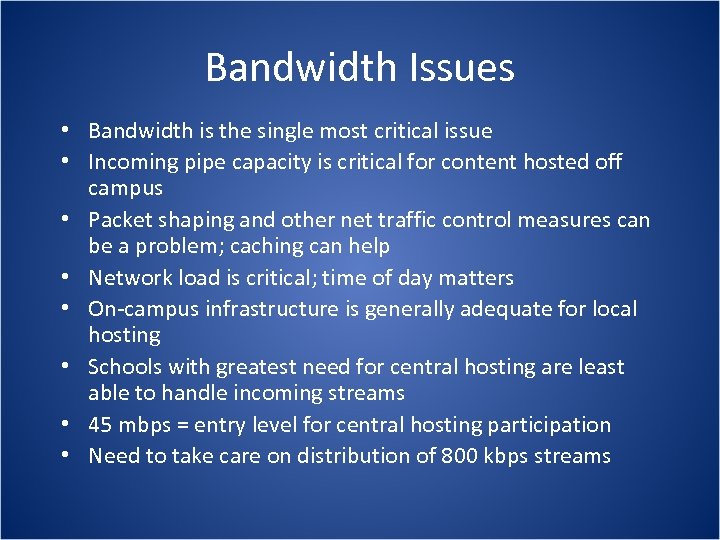 Bandwidth Issues

• Bandwidth is the single most critical issue
• Incoming pipe capacity is critical for content hosted off campus
• Packet shaping and other net traffic control measures can be a problem; caching can help
• Network load is critical; time of day matters
• On-campus infrastructure is generally adequate for local hosting
• Schools with greatest need for central hosting are least able to handle incoming streams
• 45 mbps = entry level for central hosting participation
• Need to take care on distribution of 800 kbps streams